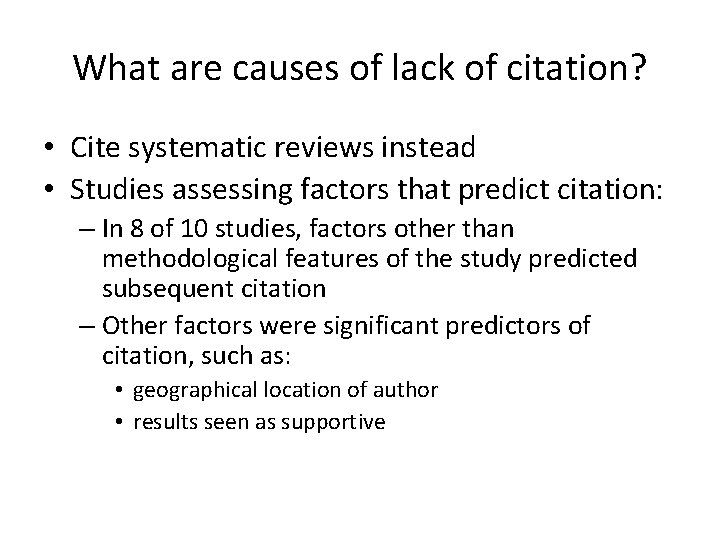 What are causes of lack of citation?

• Cite systematic reviews instead
• Studies assessing factors that predict citation:
– In 8 of 10 studies, factors other than methodological features of the study predicted subsequent citation
– Other factors were significant predictors of citation, such as:
• geographical location of author
• results seen as supportive